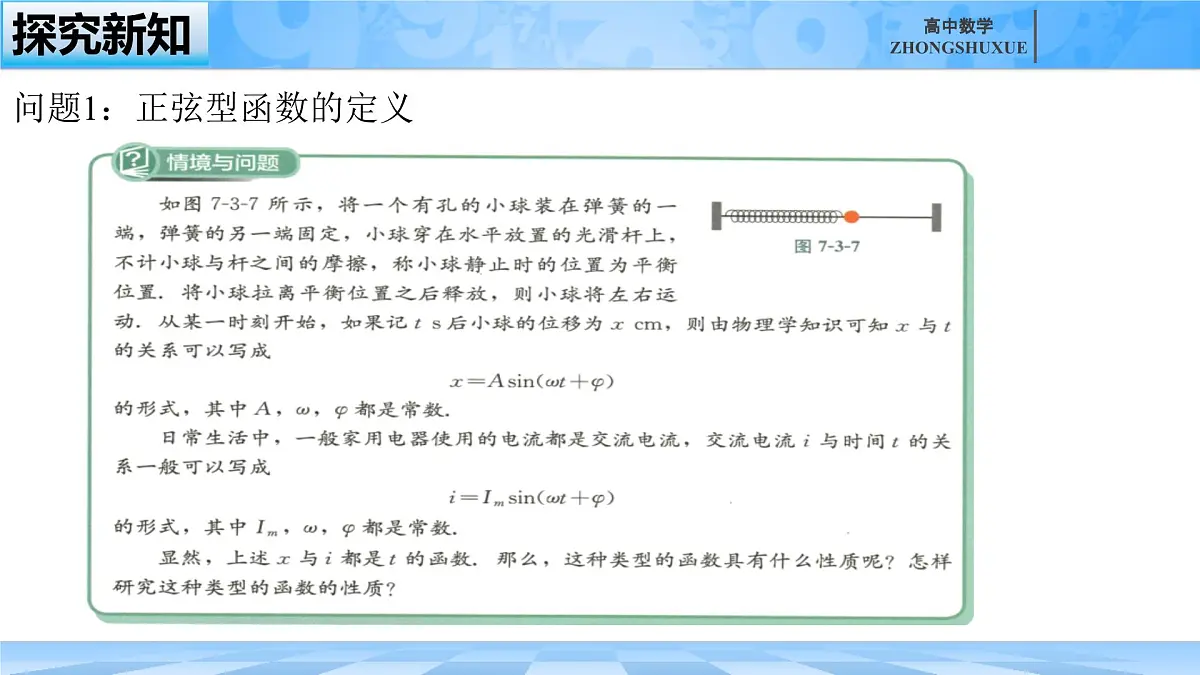 探究新知

高中数学
ZHONGSHUXUE

问题1：正弦型函数的定义

情境与问题

如图 7-3-7 所示，将一个有孔的小球装在弹簧的一端，弹簧的另一端固定，小球穿在水平放置的光滑杆上，不计小球与杆之间的摩擦，称小球静止时的位置为平衡位置．将小球拉离平衡位置之后释放，则小球将左右运动．从某一时刻开始，如果记 $t$ s 后小球的位移为 $x$ cm，则由物理学知识可知 $x$ 与 $t$ 的关系可以写成

图 7-3-7

$x=A\sin(\omega t+\varphi)$

的形式，其中 $A$，$\omega$，$\varphi$ 都是常数．

日常生活中，一般家用电器使用的电流都是交流电流，交流电流 $i$ 与时间 $t$ 的关系一般可以写成

$i=I_m\sin(\omega t+\varphi)$

的形式，其中 $I_m$，$\omega$，$\varphi$ 都是常数．

显然，上述 $x$ 与 $i$ 都是 $t$ 的函数．那么，这种类型的函数具有什么性质呢？怎样研究这种类型的函数的性质？